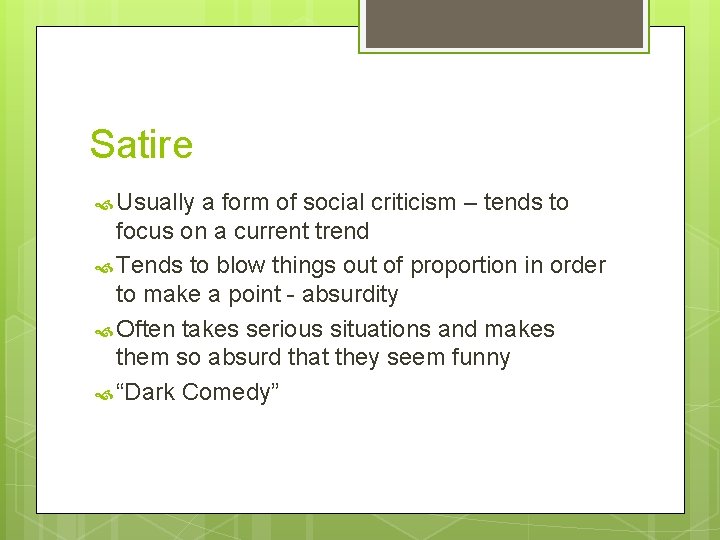 Satire

Usually a form of social criticism – tends to focus on a current trend

Tends to blow things out of proportion in order to make a point - absurdity

Often takes serious situations and makes them so absurd that they seem funny

“Dark Comedy”